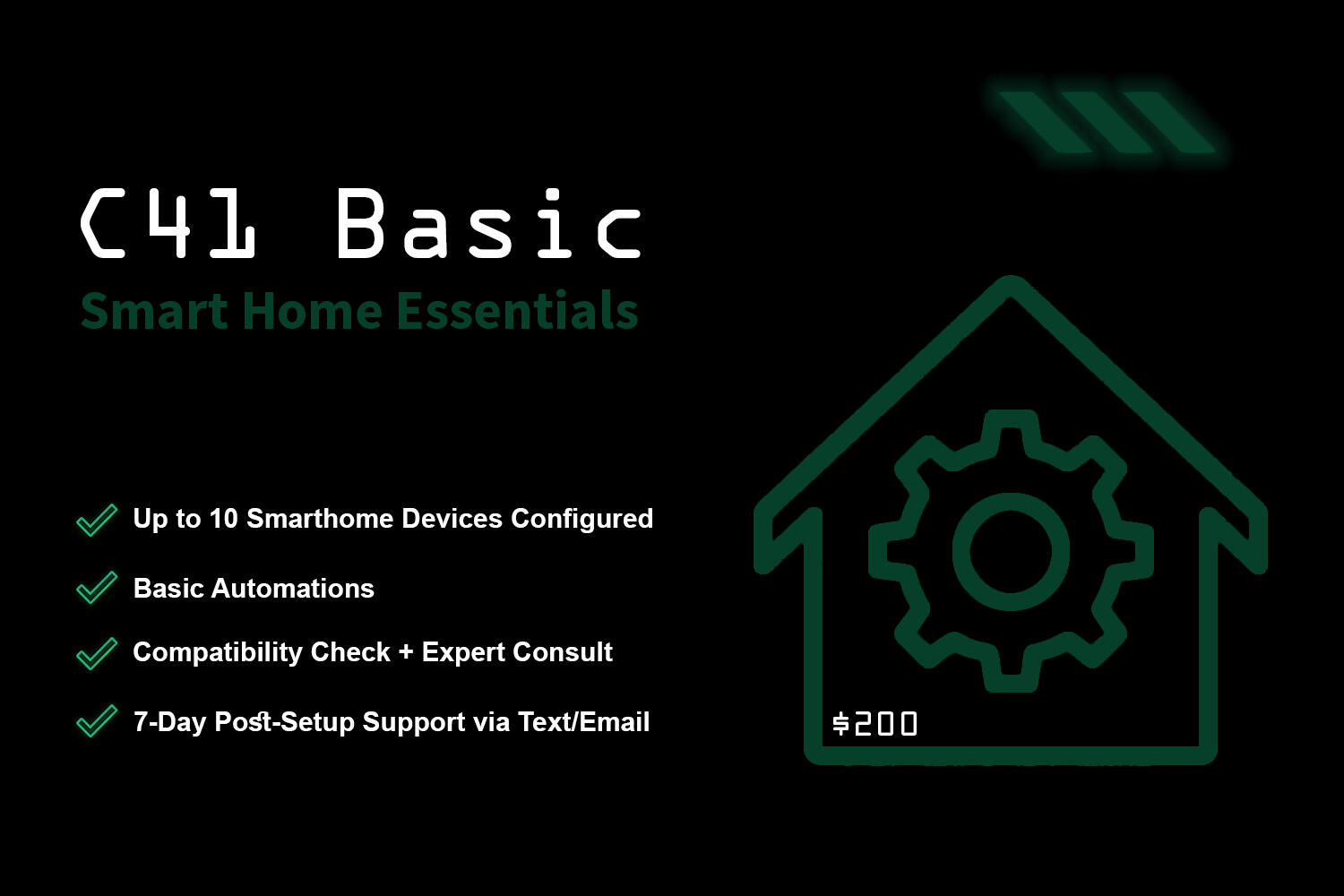 C41 Basic
Smart Home Essentials

Up to 10 Smarthome Devices Configured

Basic Automations

Compatibility Check + Expert Consult

7-Day Post-Setup Support via Text/Email

$200